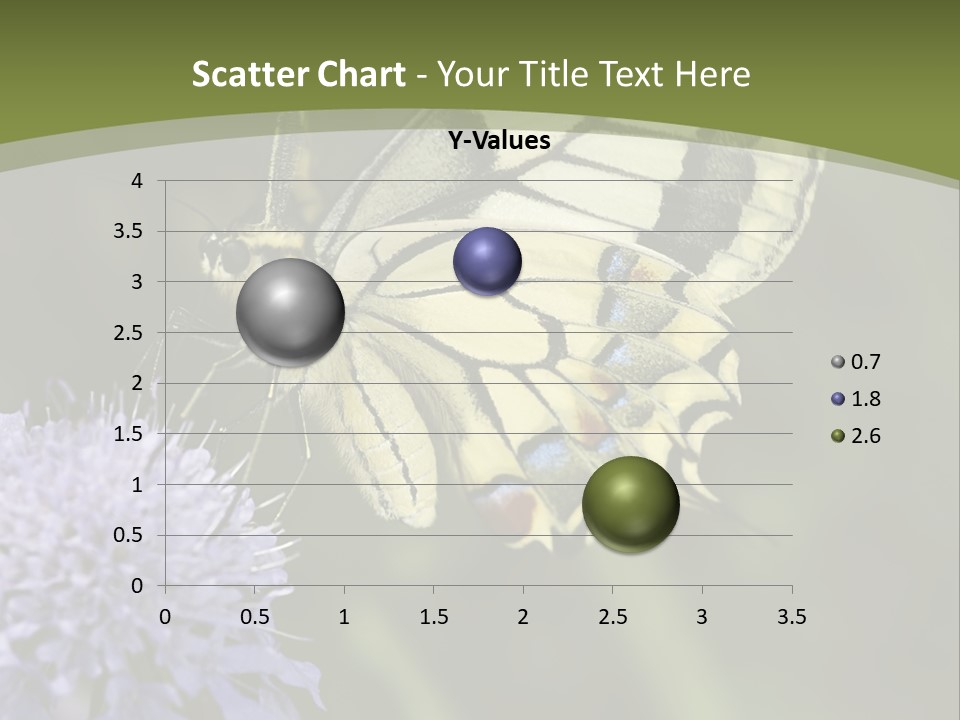 Scatter Chart - Your Title Text Here

Y-Values

4
3.5
3
2.5
2
1.5
1
0.5
0

0 0.5 1 1.5 2 2.5 3 3.5

0.7
1.8
2.6